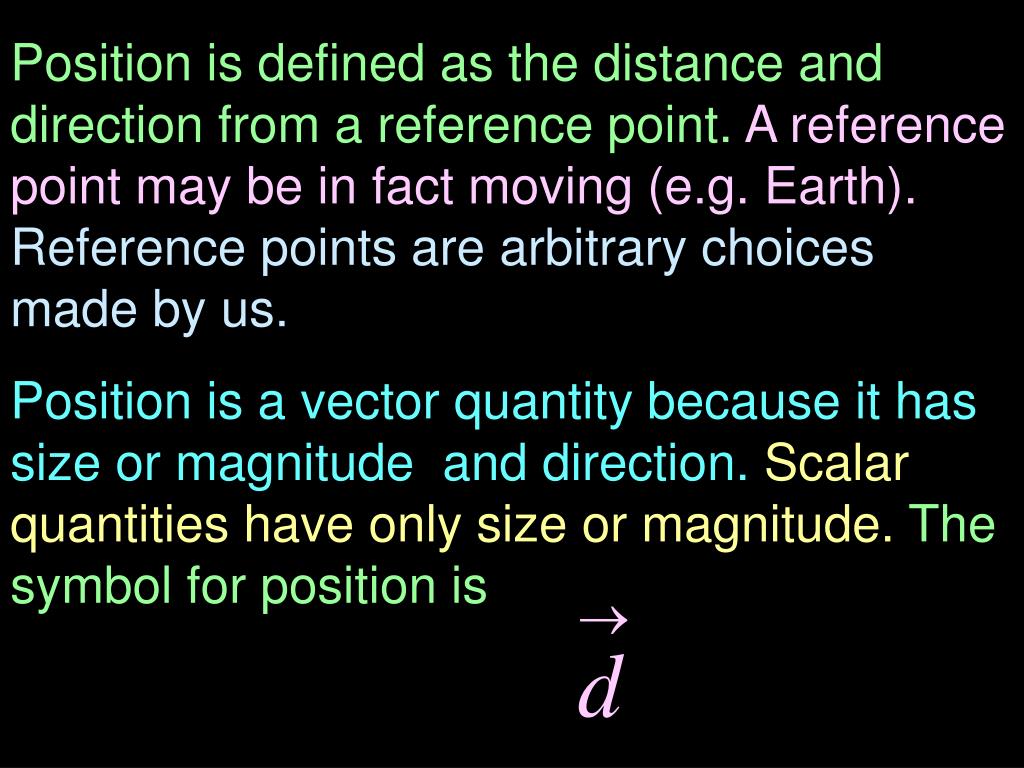 Position is defined as the distance and direction from a reference point. A reference point may be in fact moving (e.g. Earth). Reference points are arbitrary choices made by us.

Position is a vector quantity because it has size or magnitude and direction. Scalar quantities have only size or magnitude. The symbol for position is

$\vec{d}$